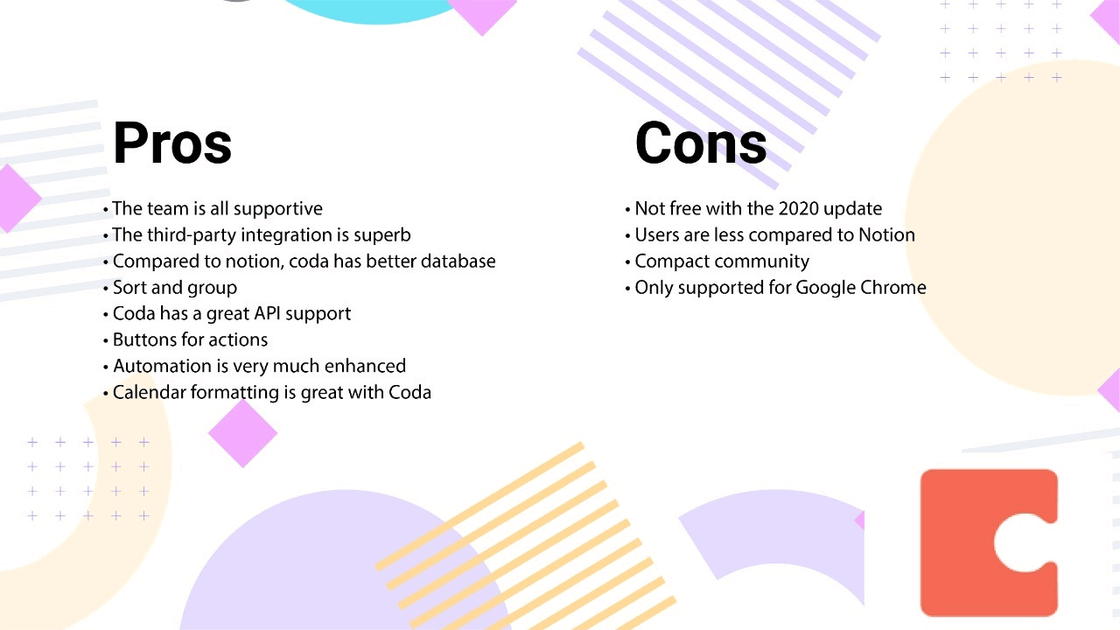 Pros

• The team is all supportive
• The third-party integration is superb
• Compared to notion, coda has better database
• Sort and group
• Coda has a great API support
• Buttons for actions
• Automation is very much enhanced
• Calendar formatting is great with Coda

Cons

• Not free with the 2020 update
• Users are less compared to Notion
• Compact community
• Only supported for Google Chrome